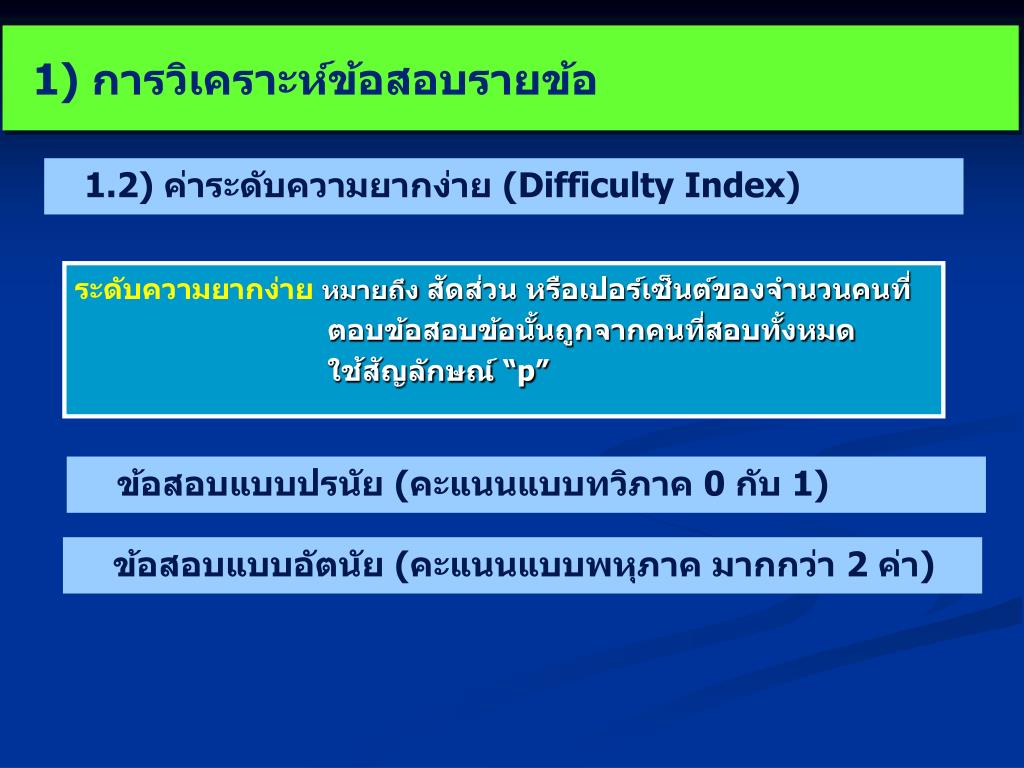 1) การวิเคราะห์ข้อสอบรายข้อ

1.2) ค่าระดับความยากง่าย (Difficulty Index)

ระดับความยากง่าย หมายถึง สัดส่วน หรือเปอร์เซ็นต์ของจำนวนคนที่ตอบข้อสอบข้อนั้นถูกจากคนที่สอบทั้งหมด ใช้สัญลักษณ์ “p”

ข้อสอบแบบปรนัย (คะแนนแบบทวิภาค 0 กับ 1)

ข้อสอบแบบอัตนัย (คะแนนแบบพหุภาค มากกว่า 2 ค่า)